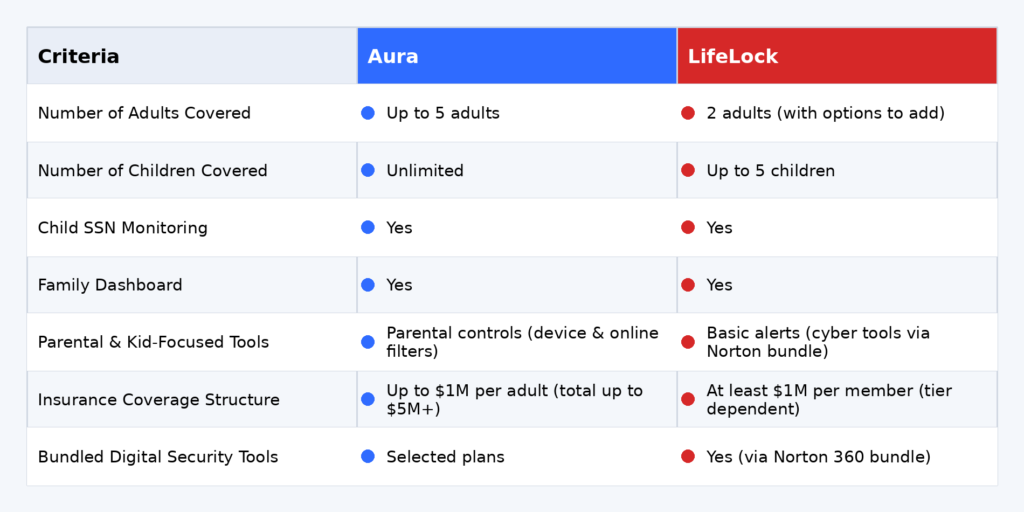 | Criteria | Aura | LifeLock |
|---|---|---|
| Number of Adults Covered | Up to 5 adults | 2 adults (with options to add) |
| Number of Children Covered | Unlimited | Up to 5 children |
| Child SSN Monitoring | Yes | Yes |
| Family Dashboard | Yes | Yes |
| Parental & Kid-Focused Tools | Parental controls (device & online filters) | Basic alerts (cyber tools via Norton bundle) |
| Insurance Coverage Structure | Up to \$1M per adult (total up to \$5M+) | At least \$1M per member (tier dependent) |
| Bundled Digital Security Tools | Selected plans | Yes (via Norton 360 bundle) |